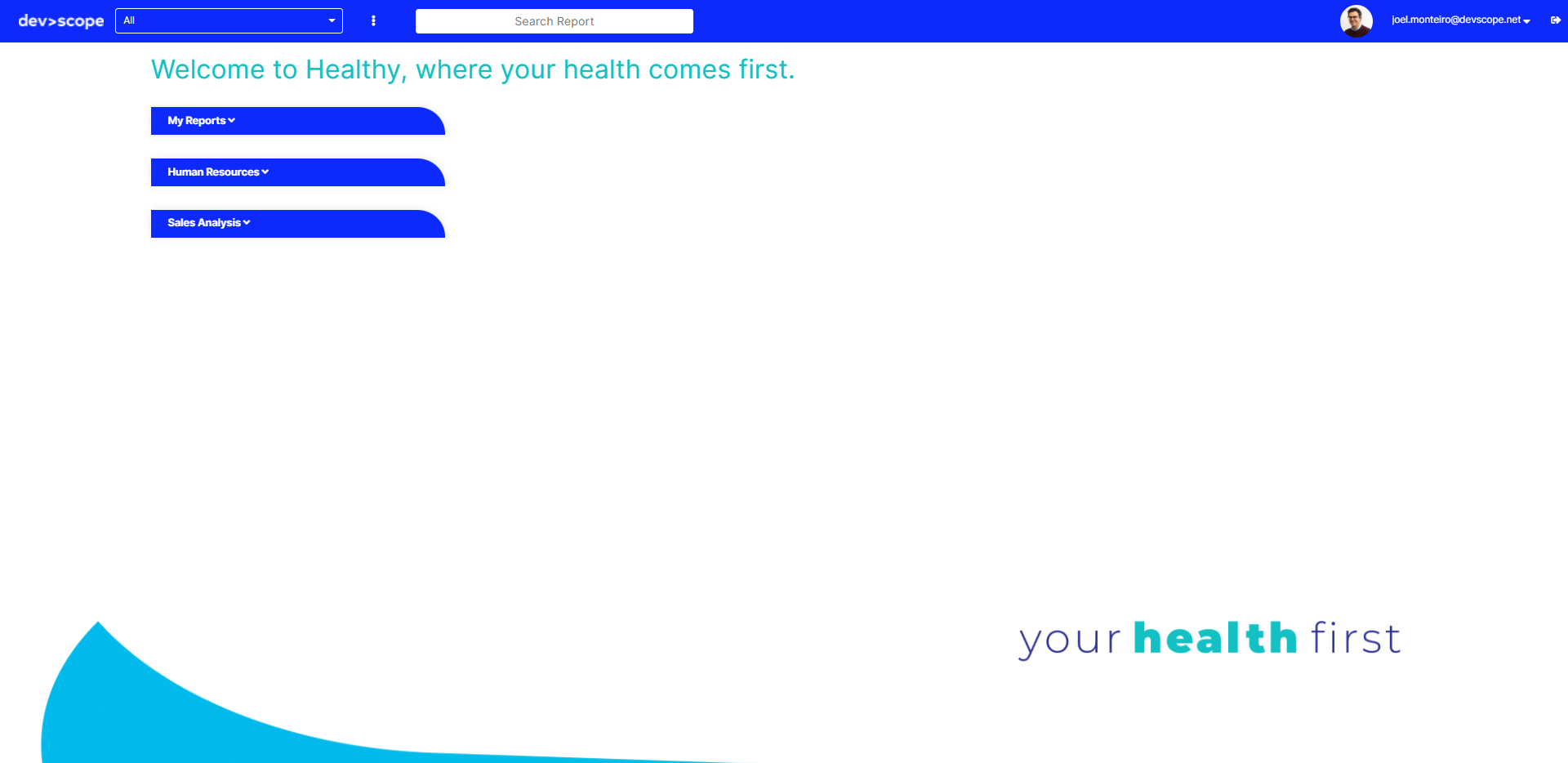 dev>scope All

Search Report

joel.monteiro@devscope.net

Welcome to Healthy, where your health comes first.

My Reports

Human Resources

Sales Analysis

your health first